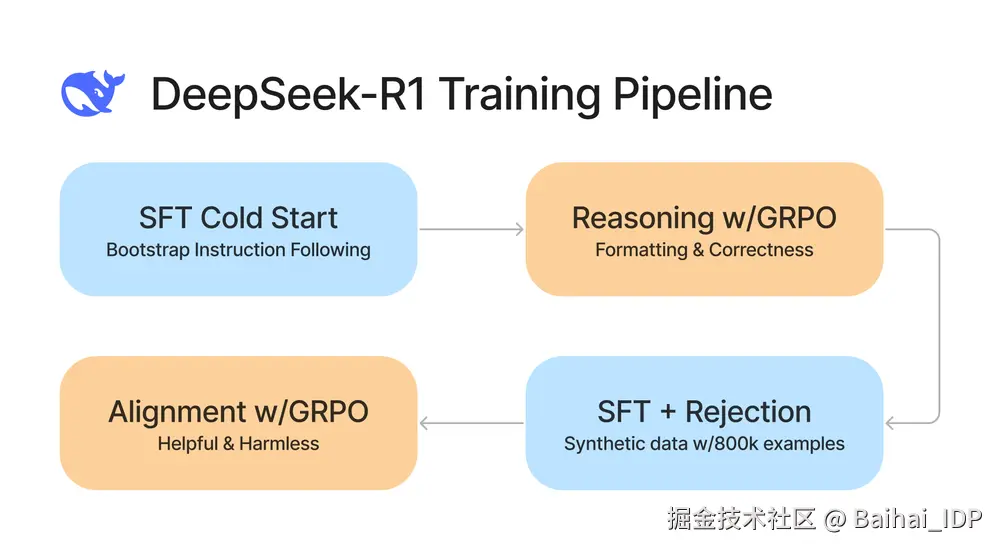 DeepSeek-R1 Training Pipeline

SFT Cold Start
Bootstrap Instruction Following

Reasoning w/GRPO
Formatting & Correctness

SFT + Rejection
Synthetic data w/800k examples

Alignment w/GRPO
Helpful & Harmless

掘金技术社区 @ Baihai_IDP